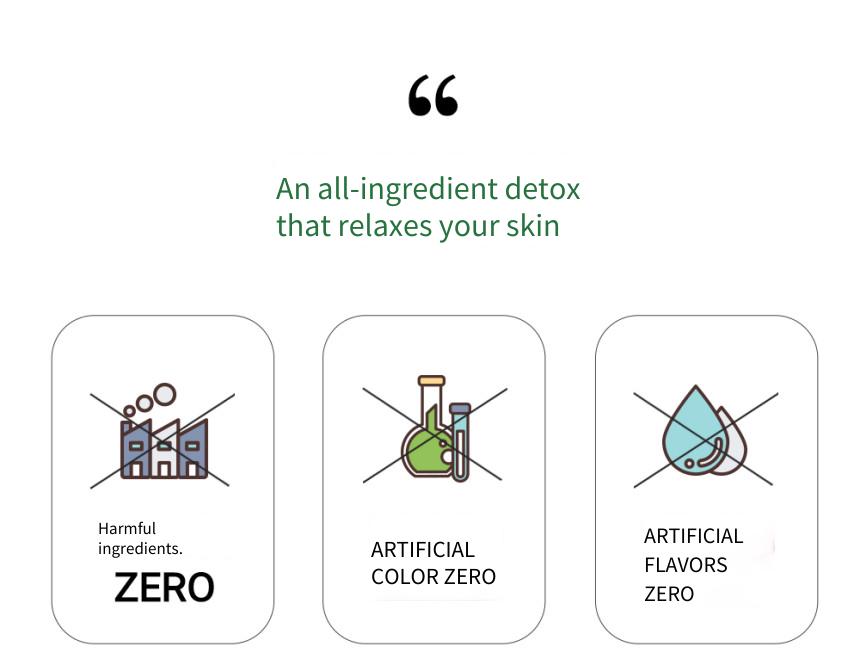 “

An all-ingredient detox that relaxes your skin

Harmful ingredients.
ZERO

ARTIFICIAL COLOR ZERO

ARTIFICIAL FLAVORS ZERO